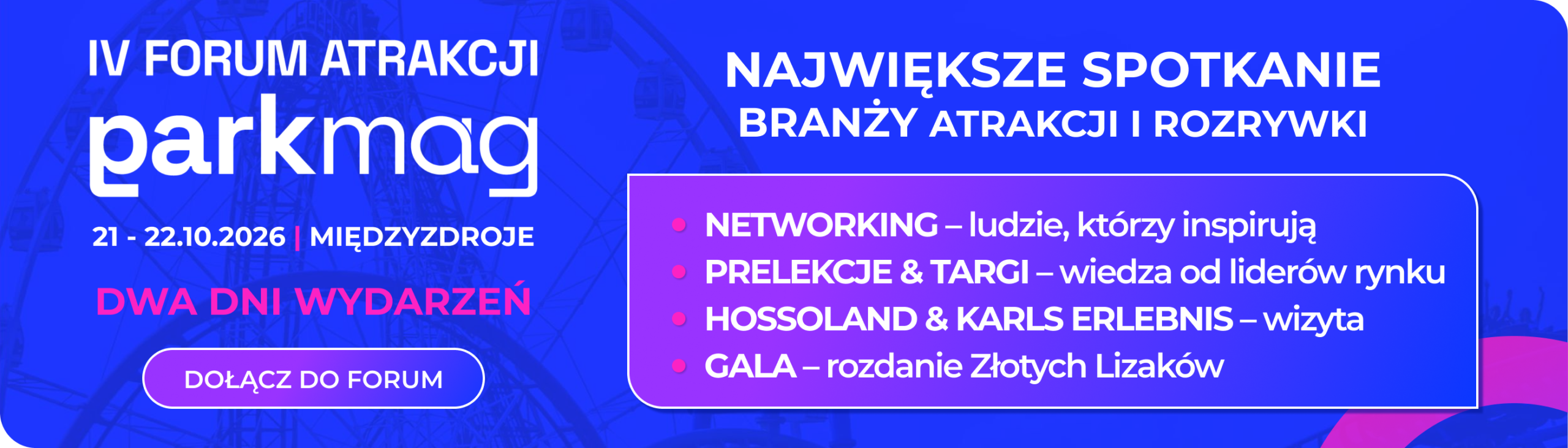 IV FORUM ATRAKCJI

parkmag

21 - 22.10.2026 | MIĘDZYZDROJE

DWA DNI WYDARZEŃ

DOŁĄCZ DO FORUM

NAJWIĘKSZE SPOTKANIE
BRANŻY ATRAKCJI I ROZRYWKI

• NETWORKING – ludzie, którzy inspirują
• PRELEKCJE & TARGI – wiedza od liderów rynku
• HOSSOLAND & KARLS ERLEBNIS – wizyta
• GALA – rozdanie Złotych Lizaków